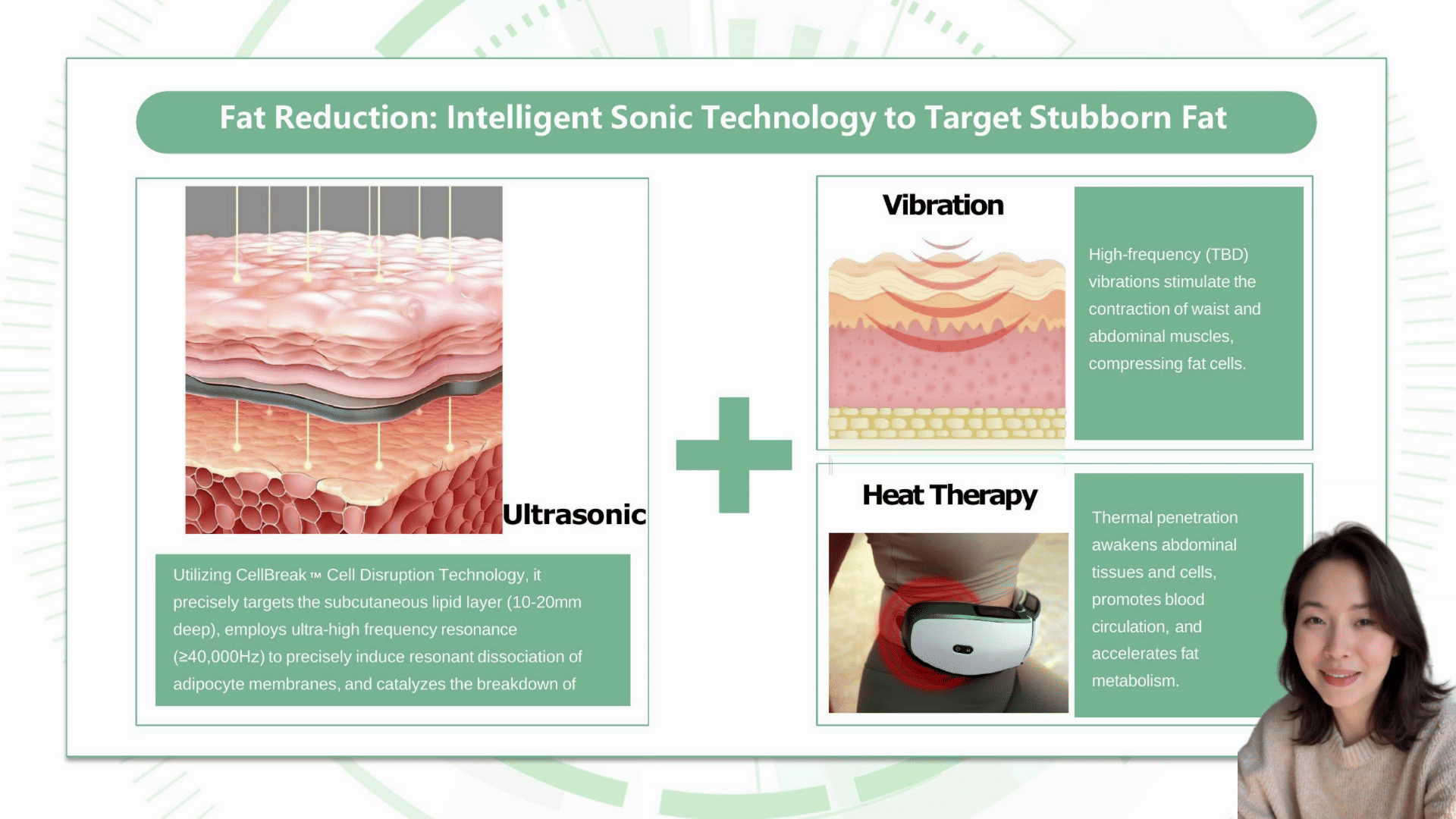 Fat Reduction: Intelligent Sonic Technology to Target Stubborn Fat

Ultrasonic

Utilizing CellBreak™ Cell Disruption Technology, it precisely targets the subcutaneous lipid layer (10-20mm deep), employs ultra-high frequency resonance (≥40,000Hz) to precisely induce resonant dissociation of adipocyte membranes, and catalyzes the breakdown of

Vibration

High-frequency (TBD) vibrations stimulate the contraction of waist and abdominal muscles, compressing fat cells.

Heat Therapy

Thermal penetration awakens abdominal tissues and cells, promotes blood circulation, and accelerates fat metabolism.